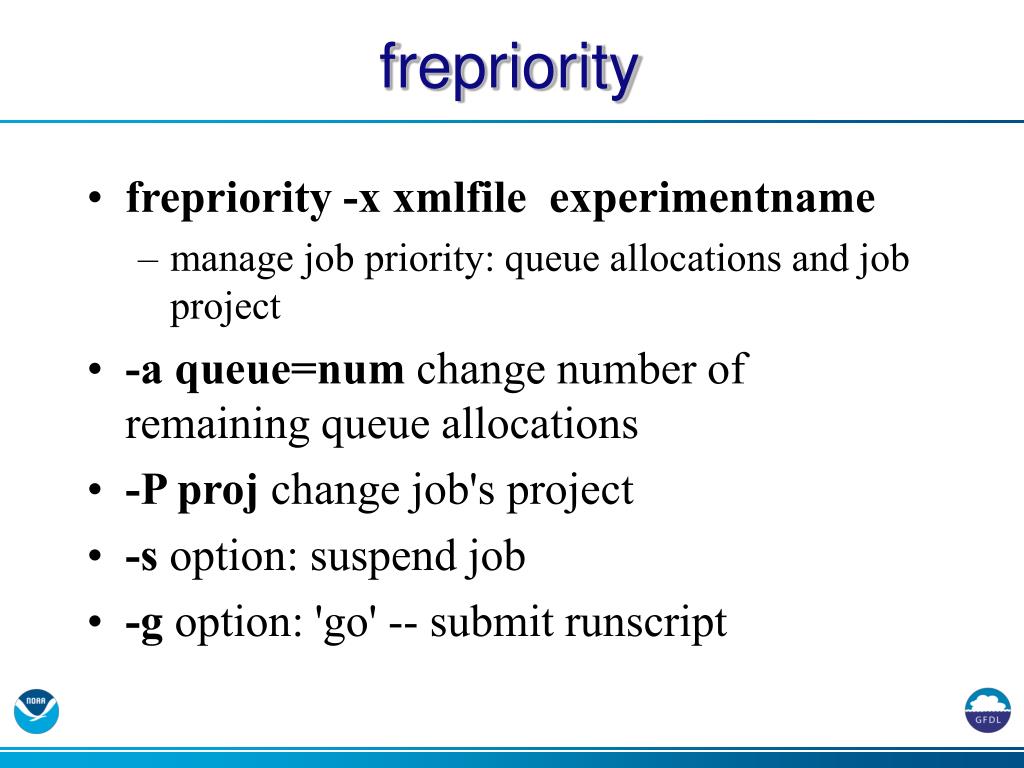 frepriority

• frepriority -x xmlfile experimentname
– manage job priority: queue allocations and job project

• -a queue=num change number of remaining queue allocations

• -P proj change job's project

• -s option: suspend job

• -g option: 'go' -- submit runscript

NOAA

GFDL